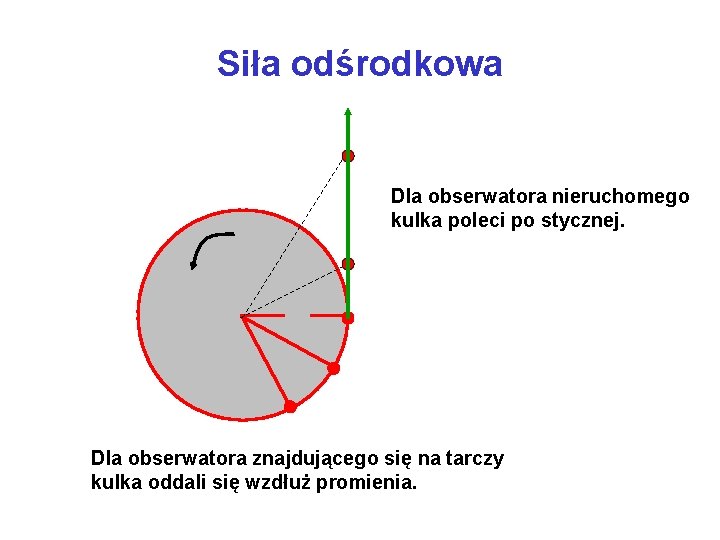 Siła odśrodkowa

Dla obserwatora nieruchomego kulka poleci po stycznej.

Dla obserwatora znajdującego się na tarczy kulka oddali się wzdłuż promienia.